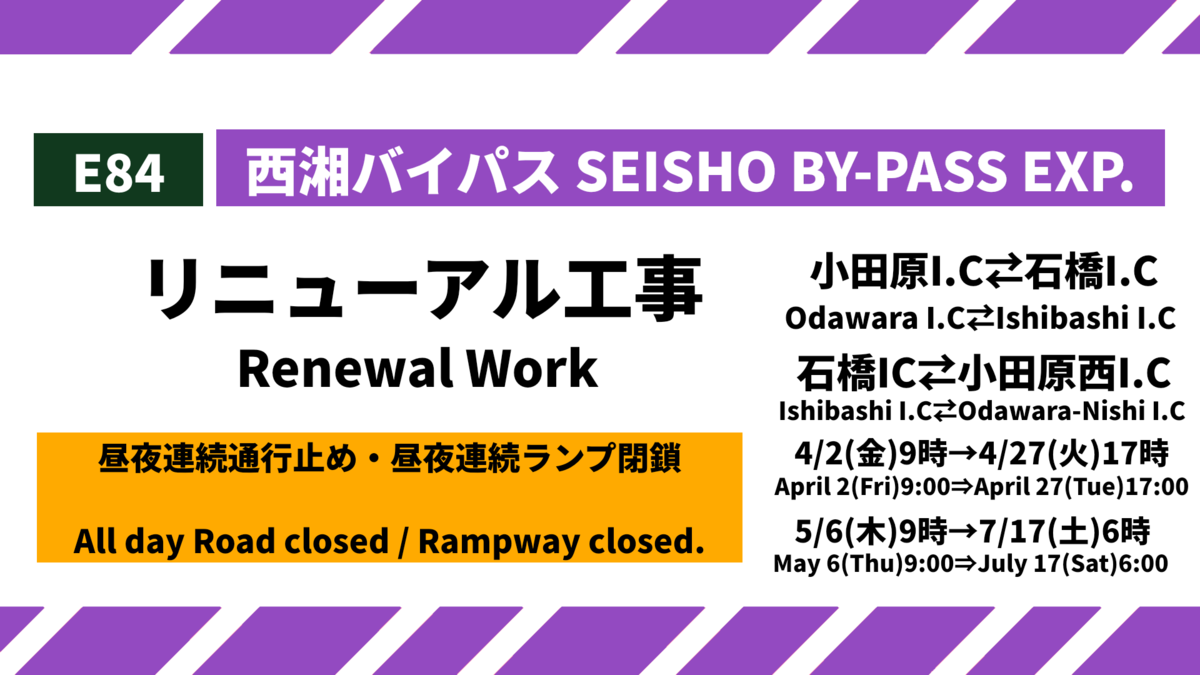 E84

西湘バイパス SEISHO BY-PASS EXP.

リニューアル工事
Renewal Work

昼夜連続通行止め・昼夜連続ランプ閉鎖

All day Road closed / Rampway closed.

小田原I.C⇄石橋I.C
Odawara I.C⇄Ishibashi I.C

石橋IC⇄小田原西I.C
Ishibashi I.C⇄Odawara-Nishi I.C

4/2(金)9時→4/27(火)17時
April 2(Fri)9:00⇒April 27(Tue)17:00

5/6(木)9時→7/17(土)6時
May 6(Thu)9:00⇒July 17(Sat)6:00